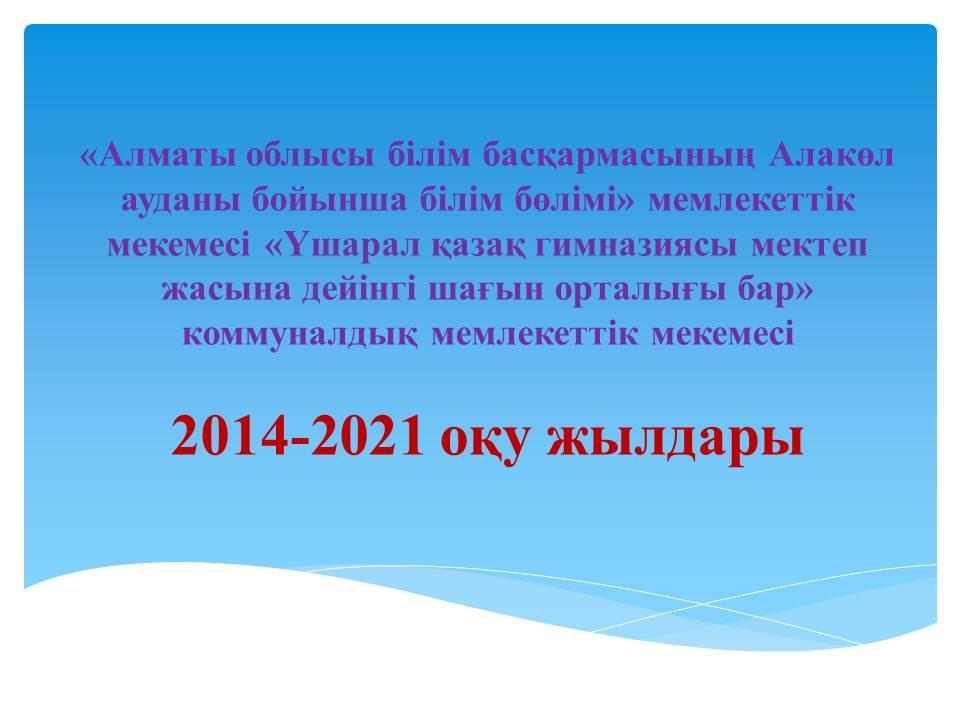 «Алматы облысы білім басқармасының Алакөл ауданы бойынша білім бөлімі» мемлекеттік мекемесі «Үшарал қазақ гимназиясы мектеп жасына дейінгі шағын орталығы бар» коммуналдық мемлекеттік мекемесі

2014-2021 оқу жылдары